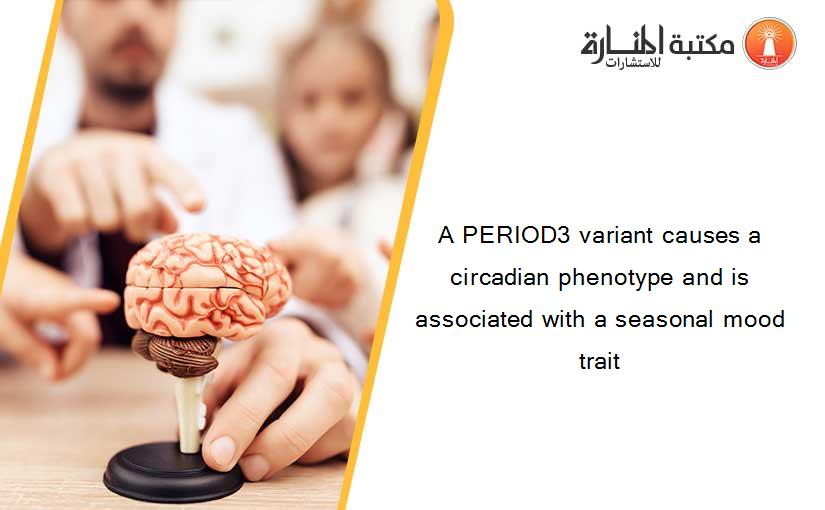 مكتبة المنارة للاستشارات

A PERIOD3 variant causes a circadian phenotype and is associated with a seasonal mood trait